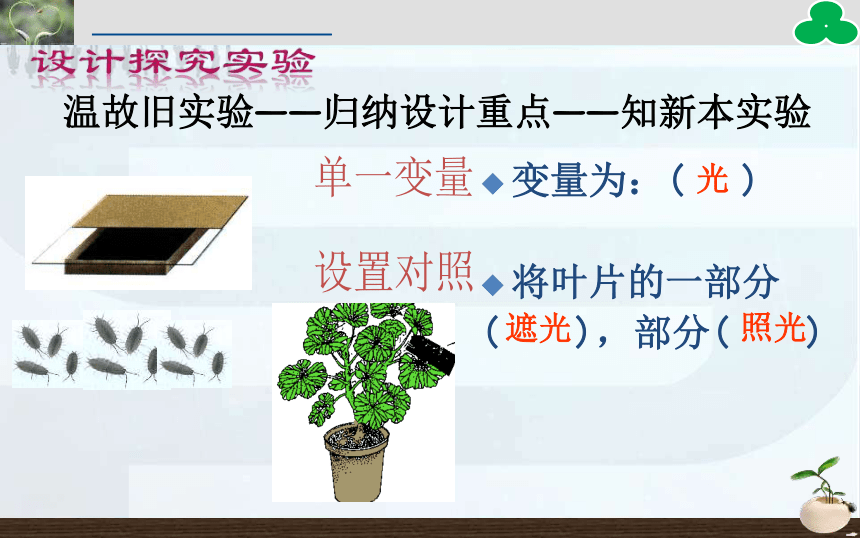 设计探究实验

温故旧实验——归纳设计重点——知新本实验

单一变量 ◆ 变量为：（ 光 ）

设置对照 ◆ 将叶片的一部分（遮光），部分（照光）